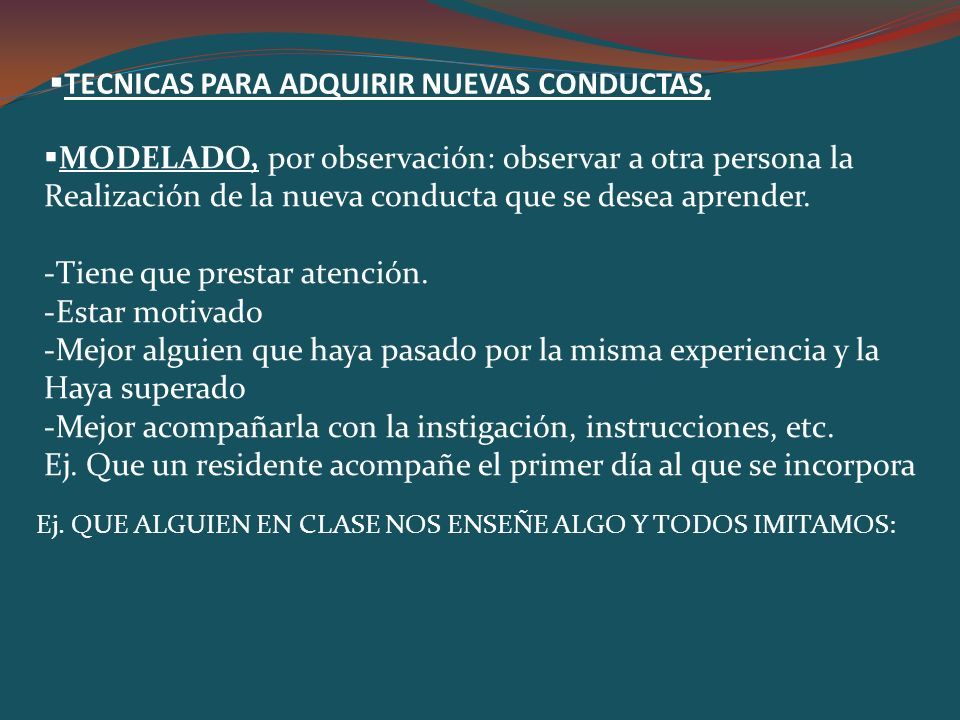 ▪TECNICAS PARA ADQUIRIR NUEVAS CONDUCTAS,

▪MODELADO, por observación: observar a otra persona la Realización de la nueva conducta que se desea aprender.

-Tiene que prestar atención.
-Estar motivado
-Mejor alguien que haya pasado por la misma experiencia y la Haya superado
-Mejor acompañarla con la instigación, instrucciones, etc.
Ej. Que un residente acompañe el primer día al que se incorpora

Ej. QUE ALGUIEN EN CLASE NOS ENSEÑE ALGO Y TODOS IMITAMOS: